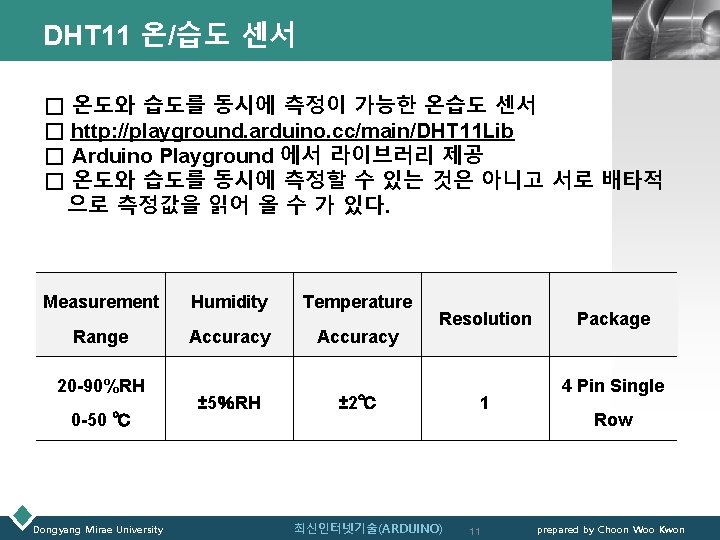 DHT11 온/습도 센서

□ 온도와 습도를 동시에 측정이 가능한 온습도 센서
□ http://playground.arduino.cc/main/DHT11Lib
□ Arduino Playground 에서 라이브러리 제공
□ 온도와 습도를 동시에 측정할 수 있는 것은 아니고 서로 배타적으로 측정값을 읽어 올 수 가 있다.

| Measurement Range | Humidity Accuracy | Temperature Accuracy | Resolution | Package |
|---|---|---|---|---|
| 20-90%RH 0-50 ℃ | ±5%RH | ±2℃ | 1 | 4 Pin Single Row |

Dongyang Mirae University
최신인터넷기술(ARDUINO)
11
prepared by Choon Woo Kwon